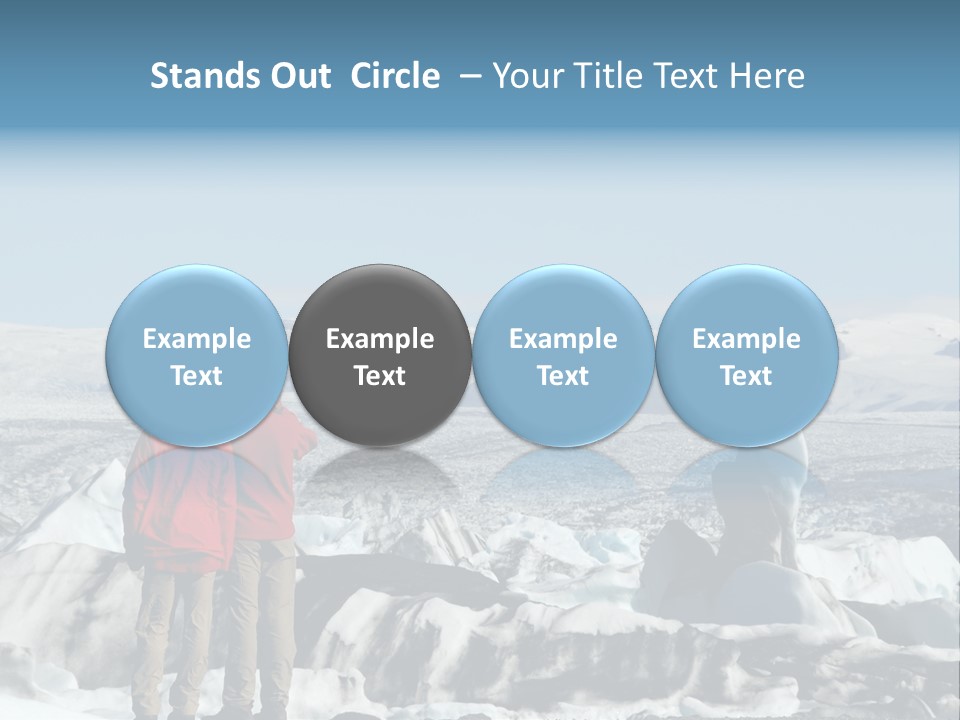 Stands Out Circle – Your Title Text Here

Example Text

Example Text

Example Text

Example Text